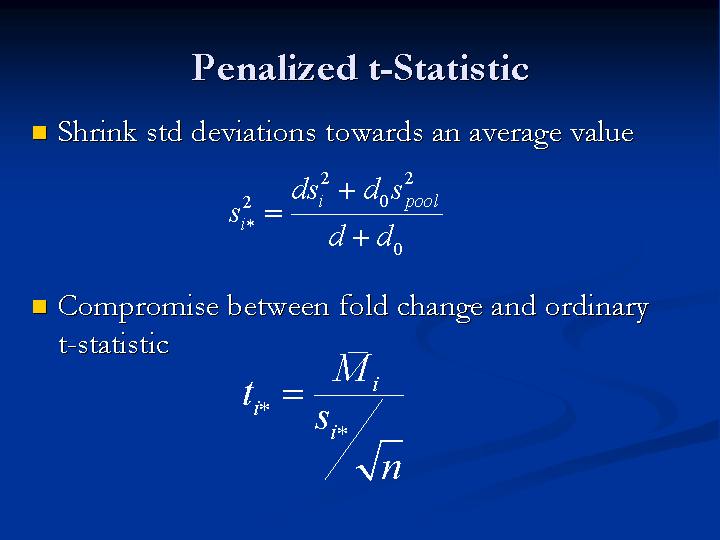 Penalized t-Statistic

Shrink std deviations towards an average value

$s_{i*}^2 = \frac{ds_i^2 + d_0 s_{pool}^2}{d + d_0}$

Compromise between fold change and ordinary t-statistic

$t_{i*} = \frac{\bar{M}_i}{s_{i*}/\sqrt{n}}$